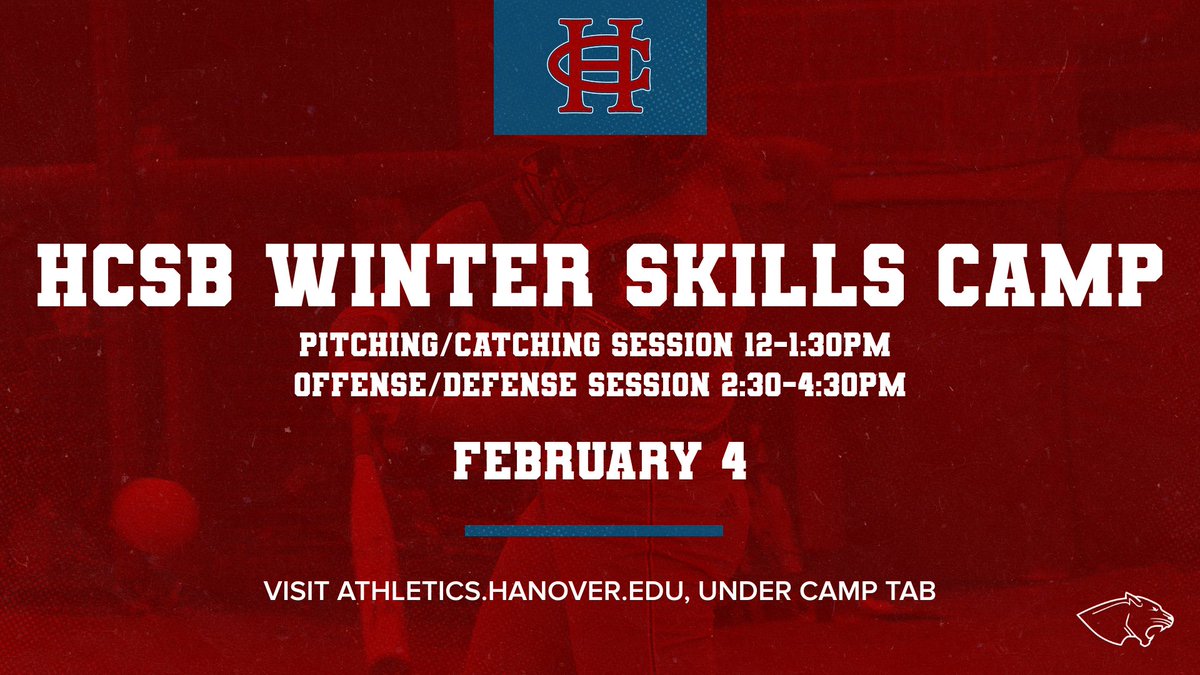 HC

HCSB WINTER SKILLS CAMP

PITCHING/CATCHING SESSION 12-1:30PM
OFFENSE/DEFENSE SESSION 2:30-4:30PM

FEBRUARY 4

VISIT ATHLETICS.HANOVER.EDU, UNDER CAMP TAB